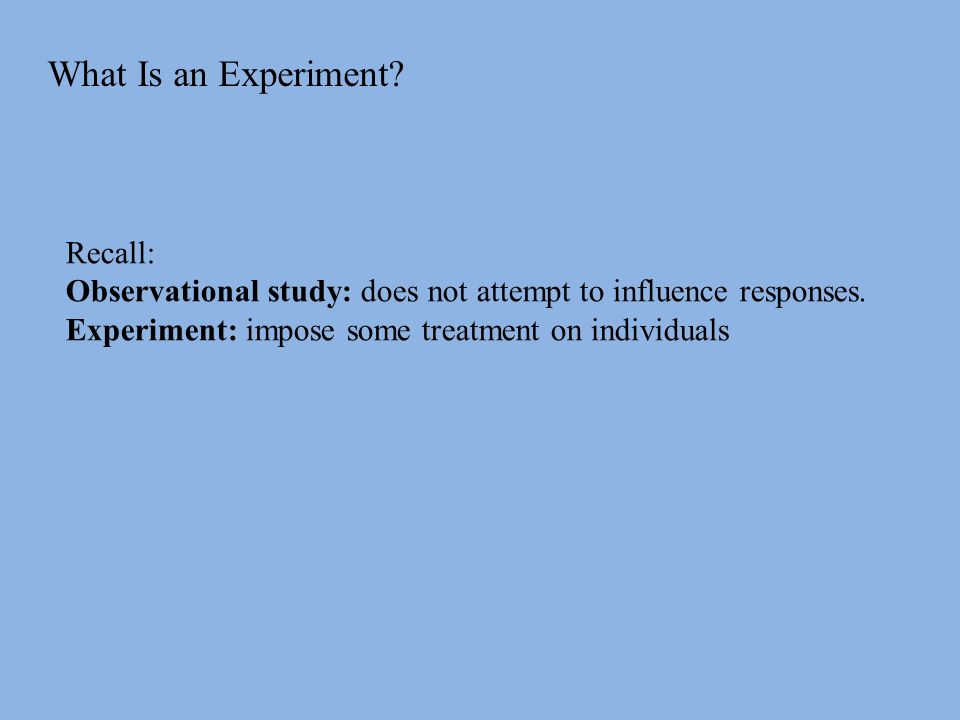 What Is an Experiment?

Recall:
Observational study: does not attempt to influence responses.
Experiment: impose some treatment on individuals